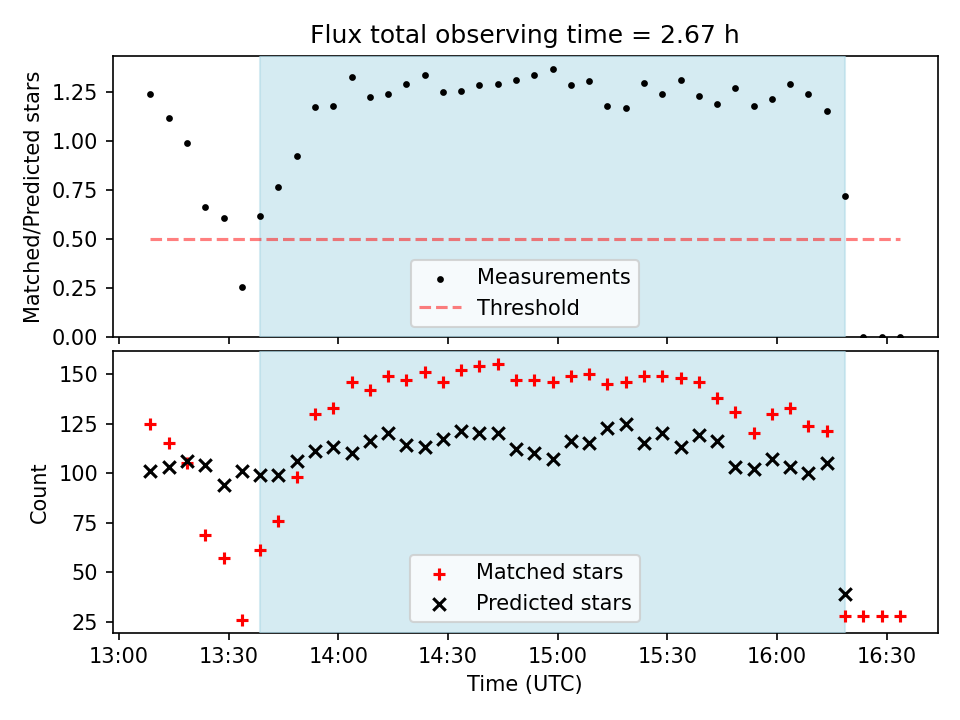 Flux total observing time = 2.67 h

Matched/Predicted stars

1.25
1.00
0.75
0.50
0.25
0.00

Measurements
Threshold

Count

150
125
100
75
50
25

Matched stars
Predicted stars

13:00 13:30 14:00 14:30 15:00 15:30 16:00 16:30

Time (UTC)